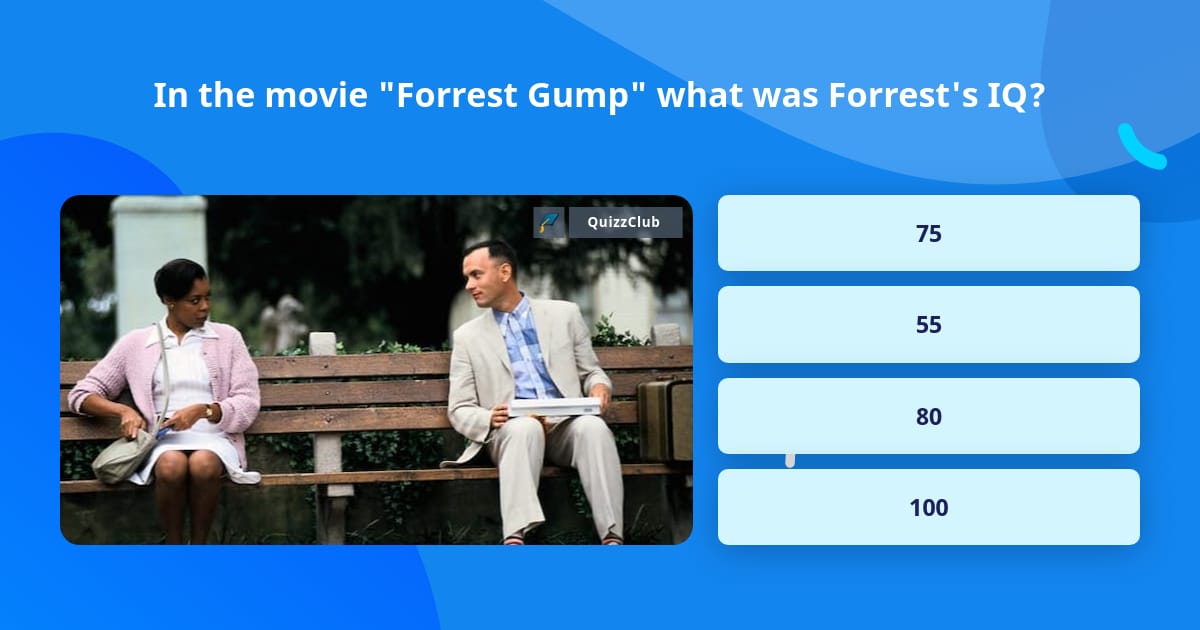 In the movie "Forrest Gump" what was Forrest's IQ?

QuizzClub

75

55

80

100